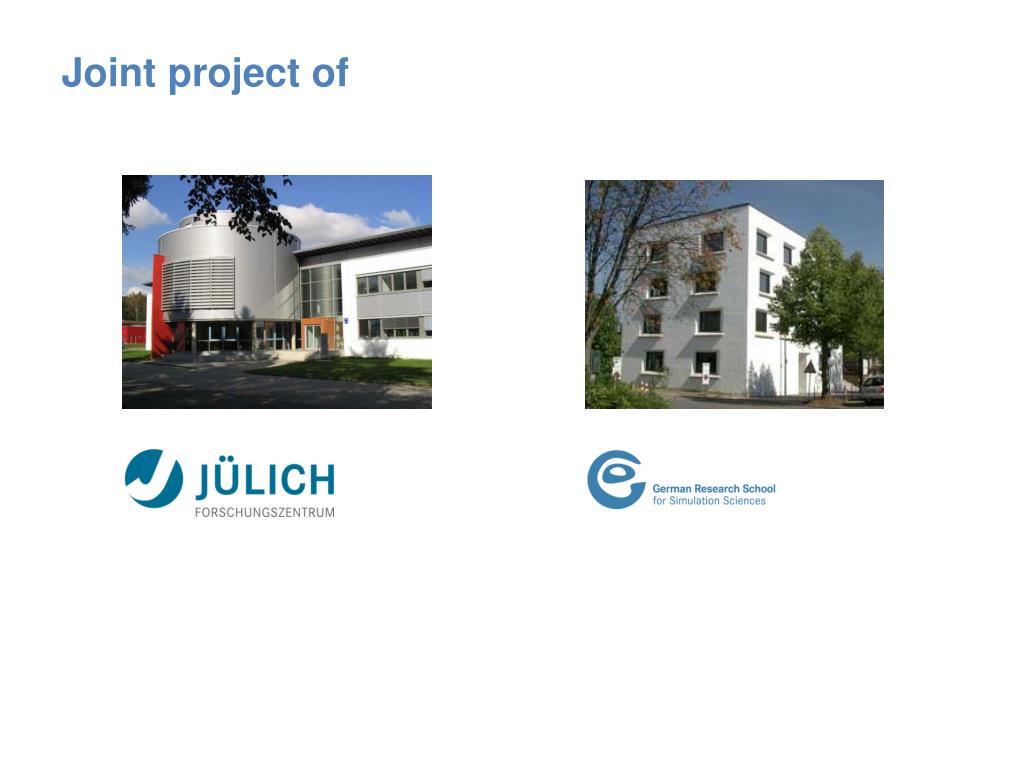 Joint project of

JÜLICH
FORSCHUNGSZENTRUM

German Research School
for Simulation Sciences